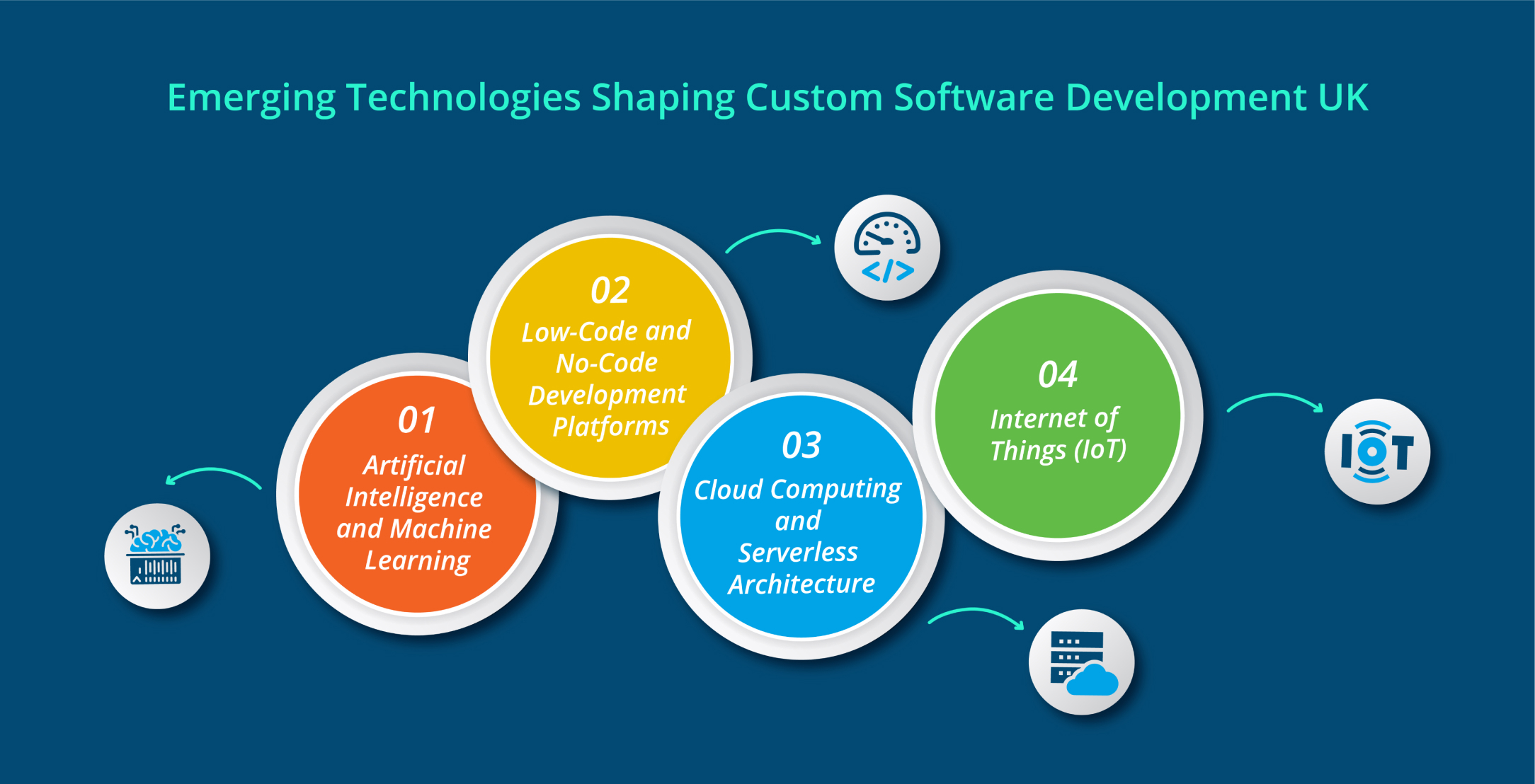 Emerging Technologies Shaping Custom Software Development UK

01
Artificial Intelligence and Machine Learning

02
Low-Code and No-Code Development Platforms

03
Cloud Computing and Serverless Architecture

04
Internet of Things (IoT)

</>

IOT